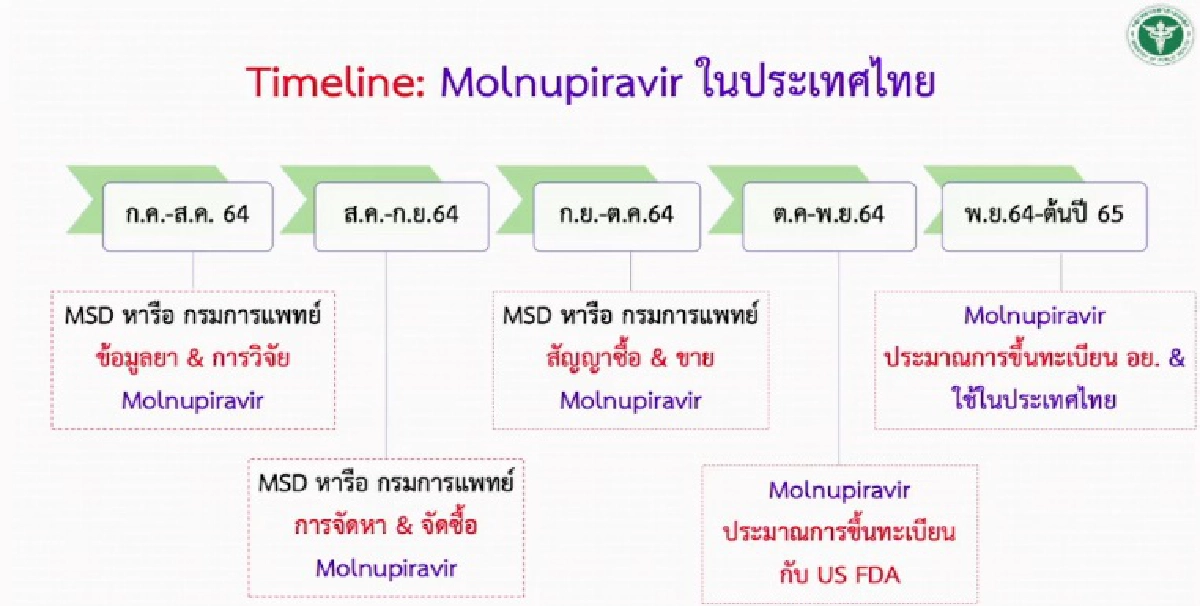 Timeline: Molnupiravir ในประเทศไทย

ก.ค.-ส.ค. 64

ส.ค.-ก.ย.64

ก.ย.-ต.ค.64

ต.ค-พ.ย.64

พ.ย.64-ต้นปี 65

MSD หารือ กรมการแพทย์
ข้อมูลยา & การวิจัย
Molnupiravir

MSD หารือ กรมการแพทย์
การจัดหา & จัดซื้อ
Molnupiravir

MSD หารือ กรมการแพทย์
สัญญาซื้อ & ขาย
Molnupiravir

Molnupiravir
ประมาณการขึ้นทะเบียน
กับ US FDA

Molnupiravir
ประมาณการขึ้นทะเบียน อย. &
ใช้ในประเทศไทย